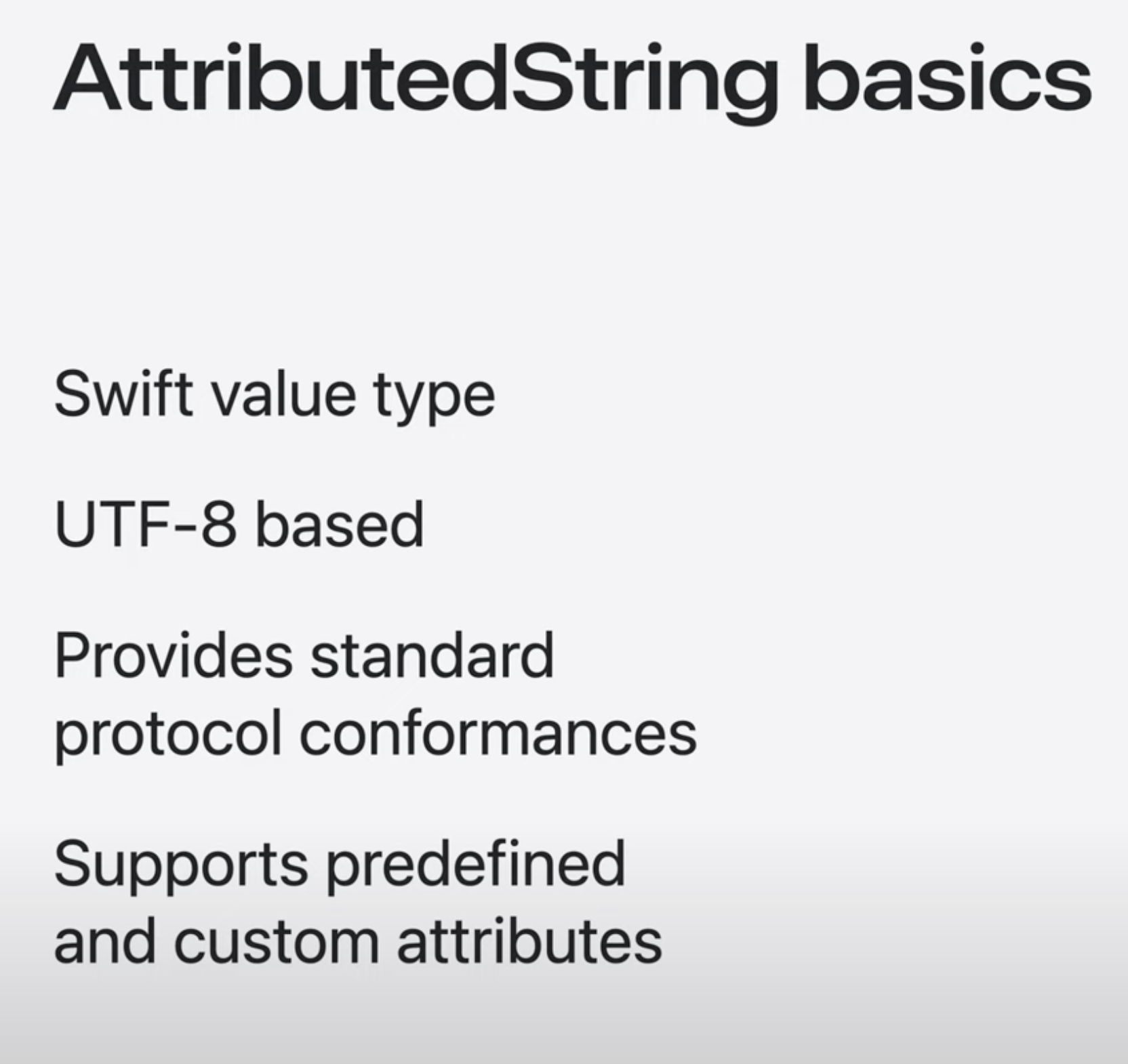 AttributedString basics

Swift value type

UTF-8 based

Provides standard protocol conformances

Supports predefined and custom attributes